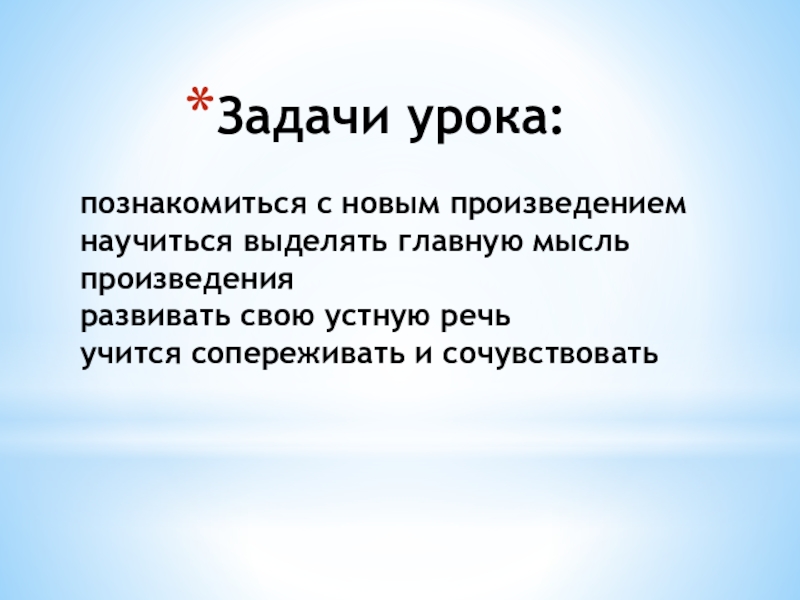 *Задачи урока:

познакомиться с новым произведением
научиться выделять главную мысль произведения
развивать свою устную речь
учится сопереживать и сочувствовать